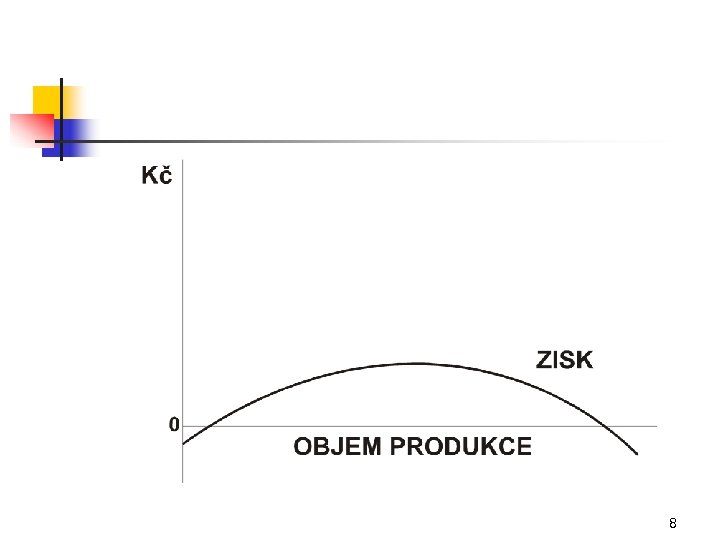 Kč

ZISK

0

OBJEM PRODUKCE

8